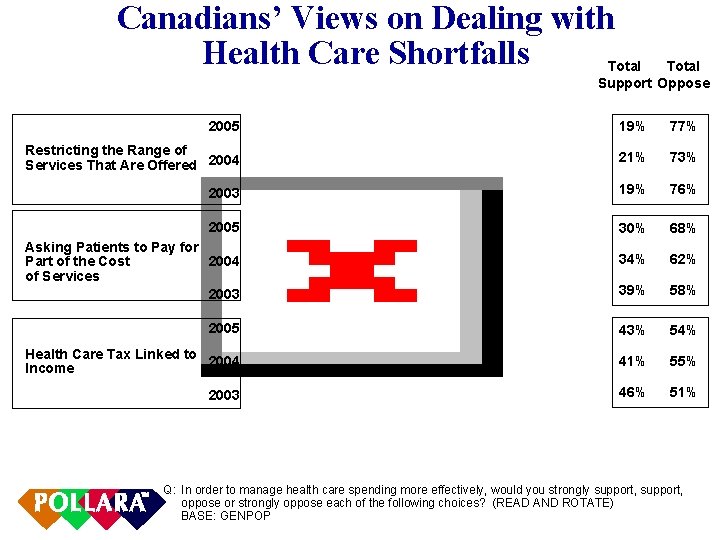 Canadians' Views on Dealing with Health Care Shortfalls

| | | Total Support | Total Oppose |
|---|---|---|---|
| Restricting the Range of Services That Are Offered | 2005 | 19% | 77% |
| | 2004 | 21% | 73% |
| | 2003 | 19% | 76% |
| Asking Patients to Pay for Part of the Cost of Services | 2005 | 30% | 68% |
| | 2004 | 34% | 62% |
| | 2003 | 39% | 58% |
| Health Care Tax Linked to Income | 2005 | 43% | 54% |
| | 2004 | 41% | 55% |
| | 2003 | 46% | 51% |

POLLARA

Q: In order to manage health care spending more effectively, would you strongly support, support, oppose or strongly oppose each of the following choices? (READ AND ROTATE)
BASE: GENPOP